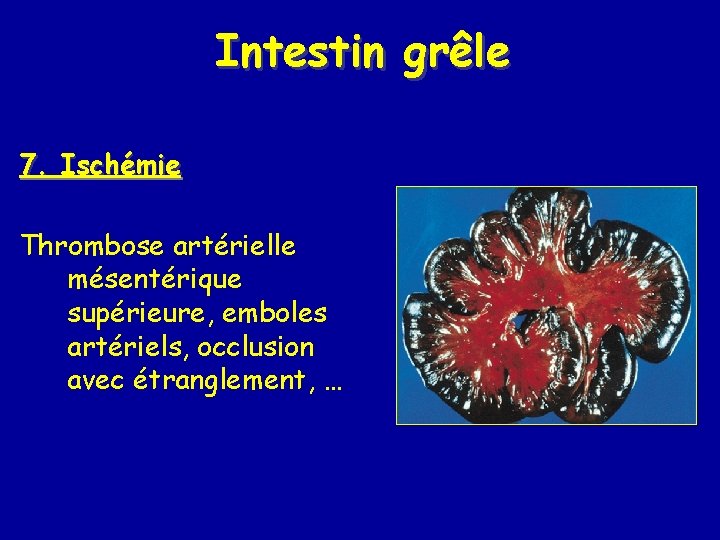 Intestin grêle

7. Ischémie

Thrombose artérielle mésentérique supérieure, emboles artériels, occlusion avec étranglement, …